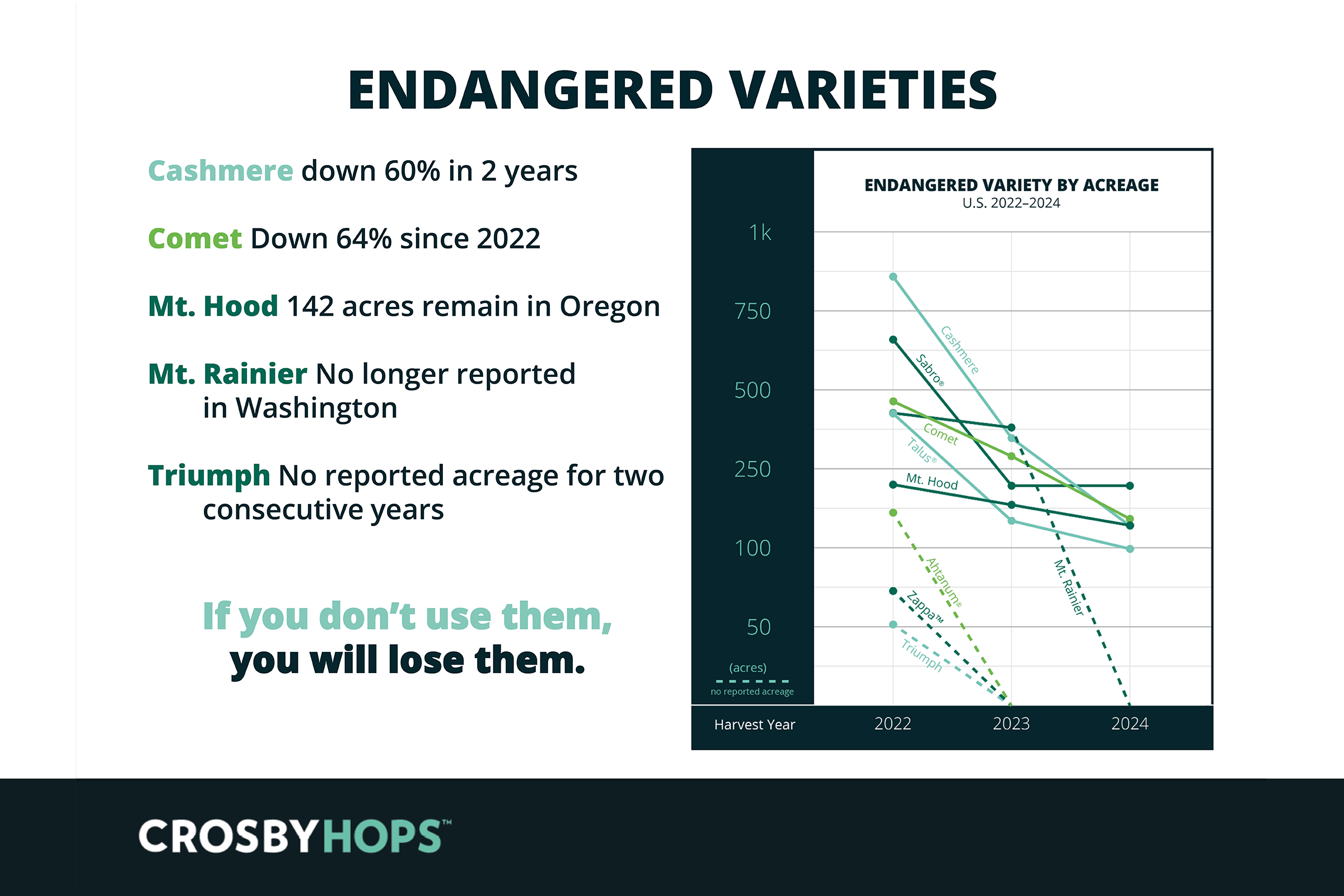 ENDANGERED VARIETIES

Cashmere down 60% in 2 years

Comet Down 64% since 2022

Mt. Hood 142 acres remain in Oregon

Mt. Rainier No longer reported in Washington

Triumph No reported acreage for two consecutive years

If you don't use them, you will lose them.

ENDANGERED VARIETY BY ACREAGE
U.S. 2022–2024

1k
750
500
250
100
50
(acres)
no reported acreage

Cashmere
Sabro®
Comet
Talus®
Mt. Hood
Ahtanum®
Zappa™
Triumph
Mt. Rainier

Harvest Year 2022 2023 2024

CROSBYHOPS™